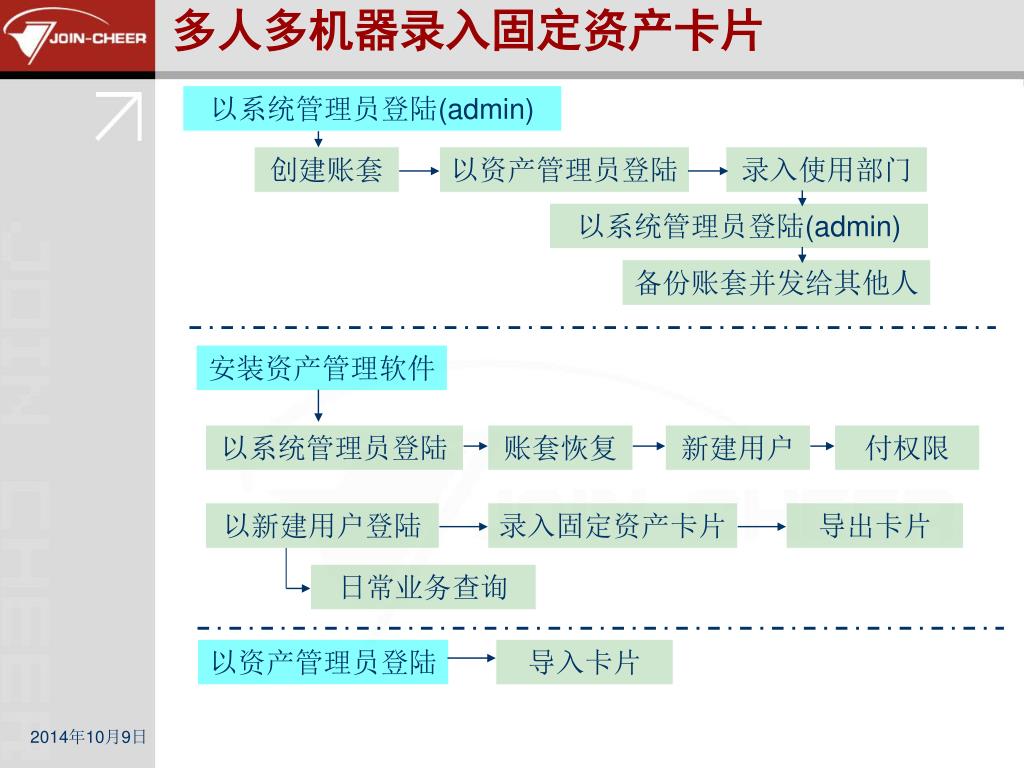 JOIN-CHEER

多人多机器录入固定资产卡片

以系统管理员登陆(admin)

创建账套

以资产管理员登陆

录入使用部门

以系统管理员登陆(admin)

备份账套并发给其他人

安装资产管理软件

以系统管理员登陆

账套恢复

新建用户

付权限

以新建用户登陆

录入固定资产卡片

导出卡片

日常业务查询

以资产管理员登陆

导入卡片

JOIN CHEER

2014年10月9日